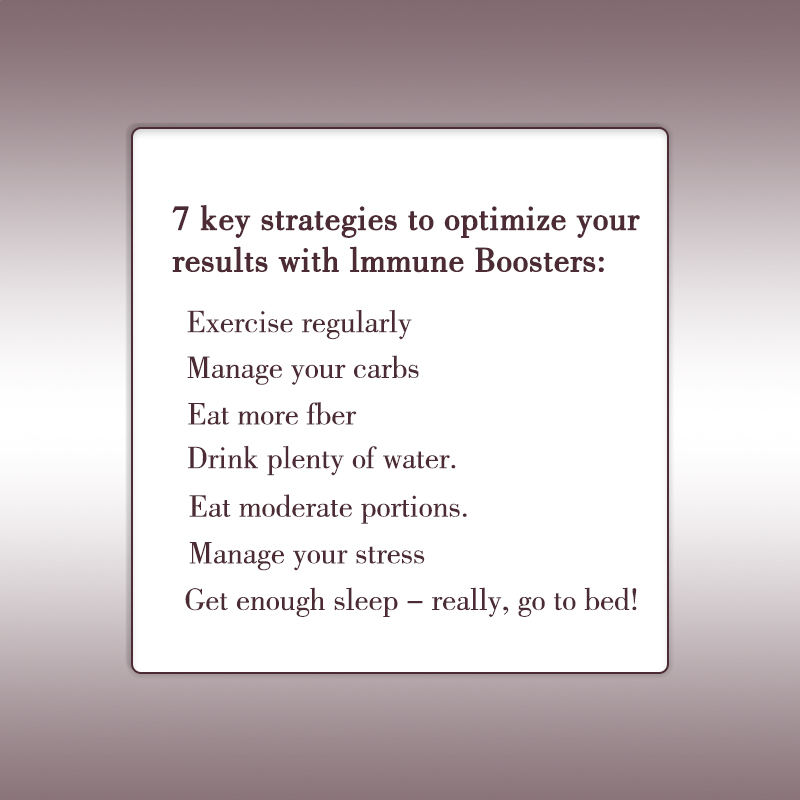 7 key strategies to optimize your results with lmmune Boosters:

Exercise regularly

Manage your carbs

Eat more fber

Drink plenty of water.

Eat moderate portions.

Manage your stress

Get enough sleep – really, go to bed!